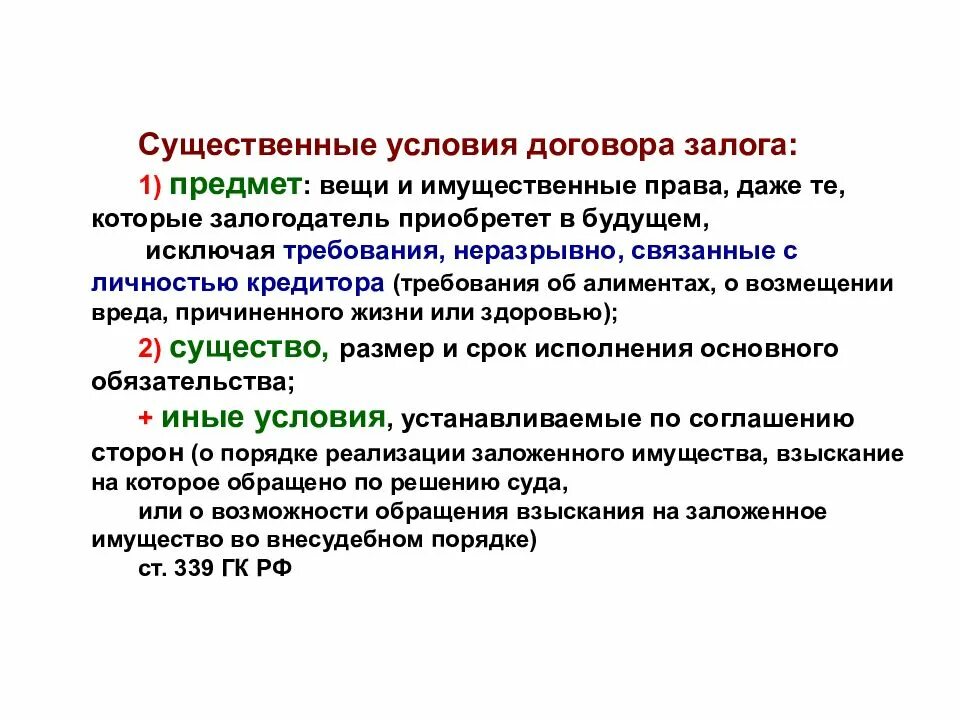 Существенные условия договора залога:

1) предмет: вещи и имущественные права, даже те, которые залогодатель приобретет в будущем,

исключая требования, неразрывно, связанные с личностью кредитора (требования об алиментах, о возмещении вреда, причиненного жизни или здоровью);

2) существо, размер и срок исполнения основного обязательства;

+ иные условия, устанавливаемые по соглашению сторон (о порядке реализации заложенного имущества, взыскание на которое обращено по решению суда,

или о возможности обращения взыскания на заложенное имущество во внесудебном порядке)

ст. 339 ГК РФ